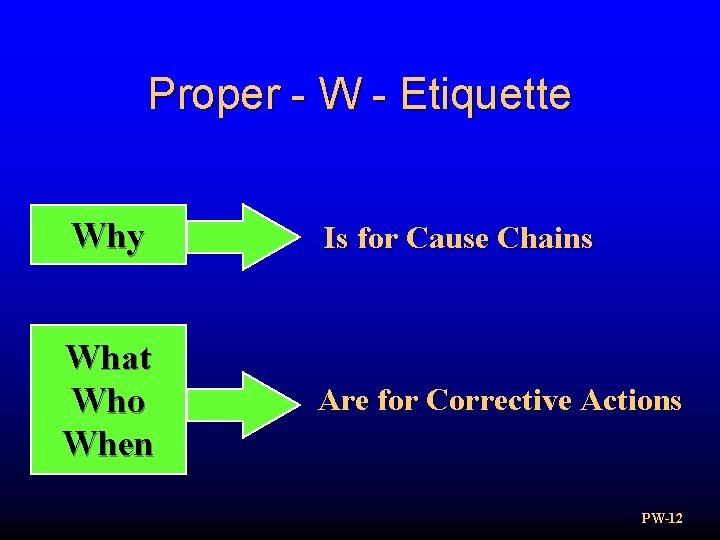 Proper - W - Etiquette

Why

Is for Cause Chains

What
Who
When

Are for Corrective Actions

PW-12